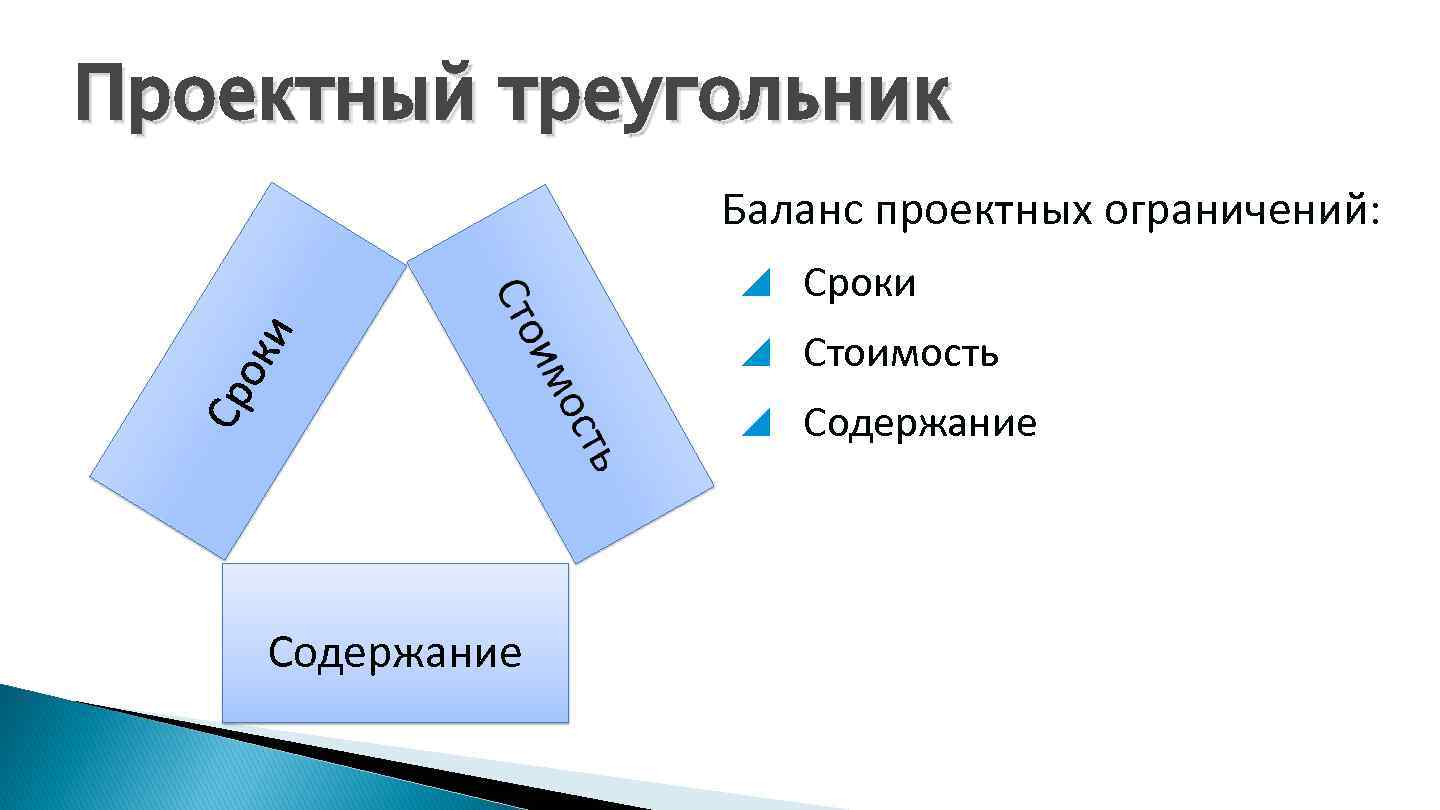 Проектный треугольник

Сроки

Стоимость

Содержание

Баланс проектных ограничений:

Сроки

Стоимость

Содержание